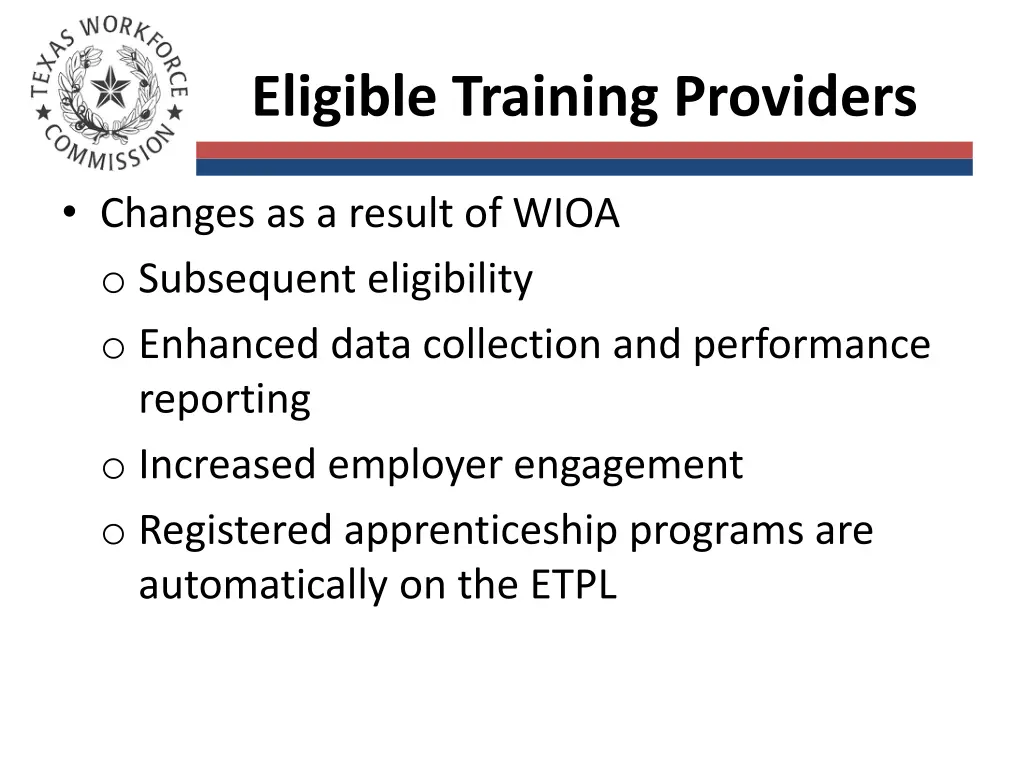 TEXAS WORKFORCE COMMISSION

Eligible Training Providers

• Changes as a result of WIOA
  o Subsequent eligibility
  o Enhanced data collection and performance reporting
  o Increased employer engagement
  o Registered apprenticeship programs are automatically on the ETPL